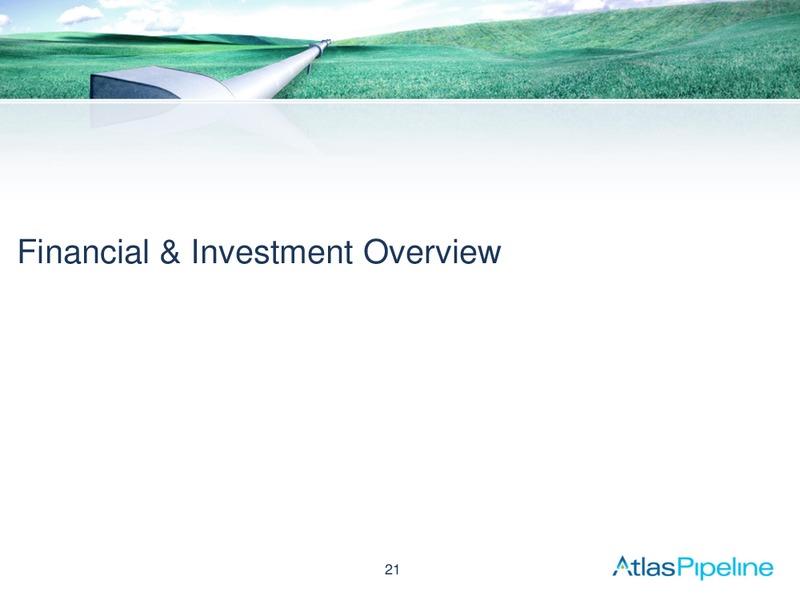 Financial & Investment Overview

21

AtlasPipeline